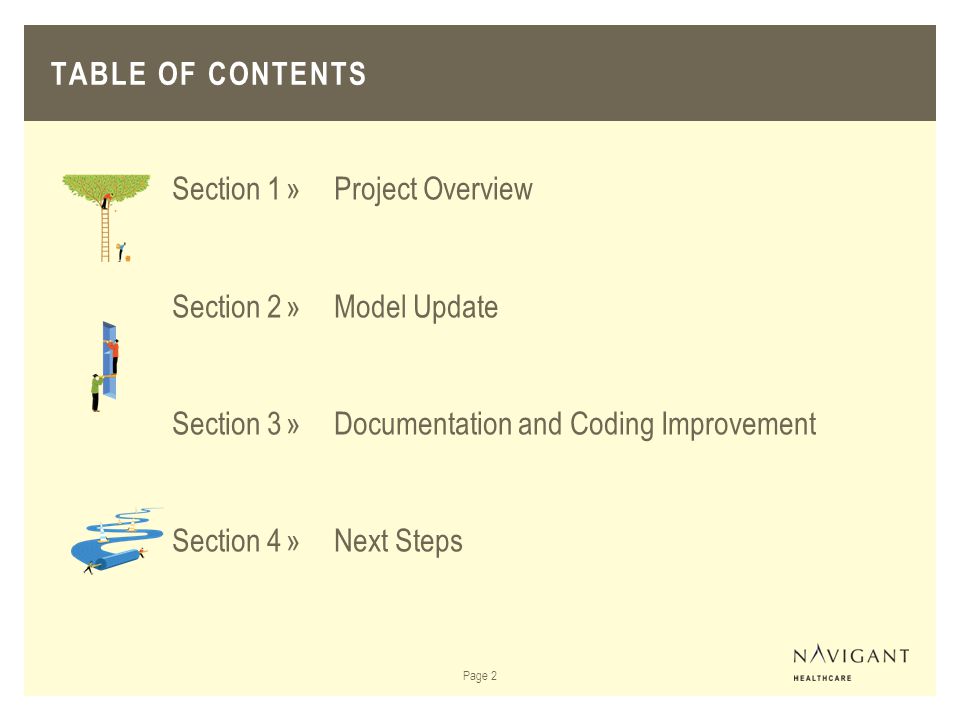 TABLE OF CONTENTS

Section 1 » Project Overview

Section 2 » Model Update

Section 3 » Documentation and Coding Improvement

Section 4 » Next Steps

Page 2

NAVIGANT
HEALTHCARE